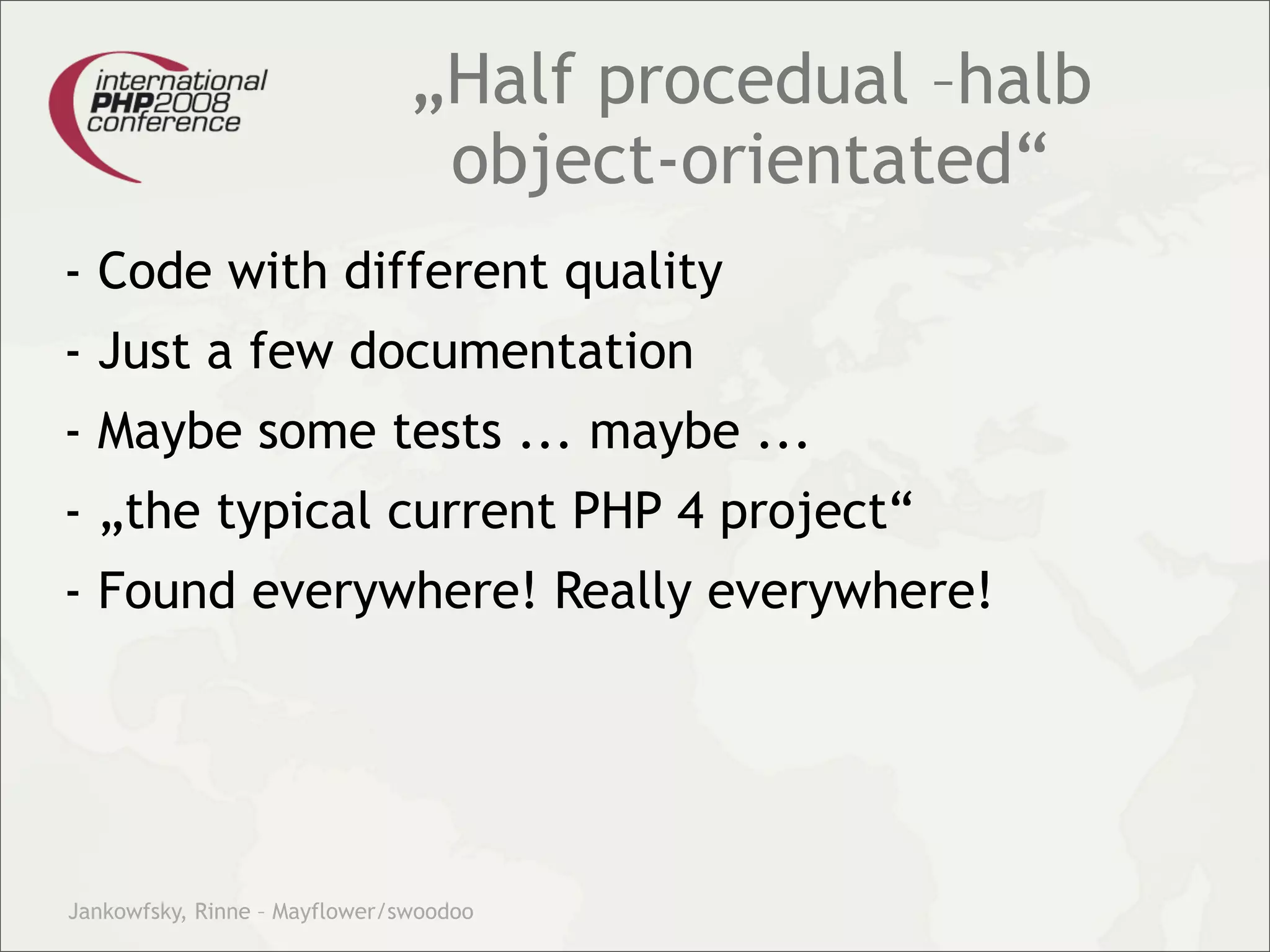 international
PHP2008
conference

„Half procedual –halb object-orientated“

- Code with different quality
- Just a few documentation
- Maybe some tests ... maybe ...
- „the typical current PHP 4 project“
- Found everywhere! Really everywhere!

Jankowfsky, Rinne – Mayflower/swoodoo